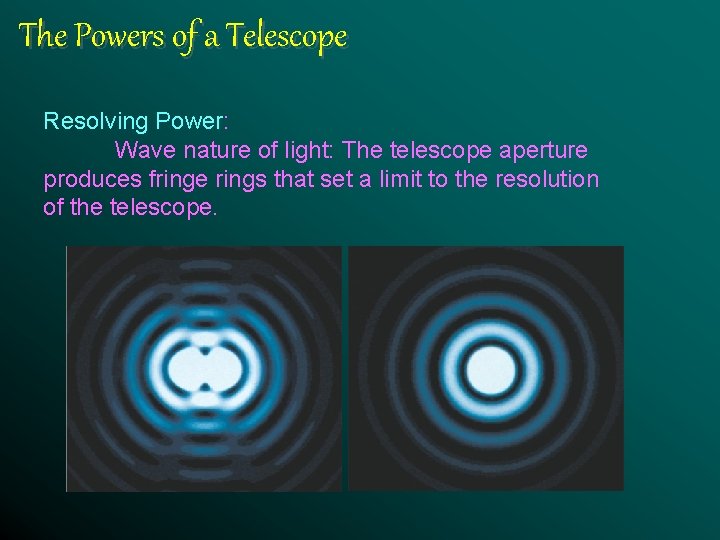 The Powers of a Telescope

Resolving Power:

Wave nature of light: The telescope aperture produces fringe rings that set a limit to the resolution of the telescope.